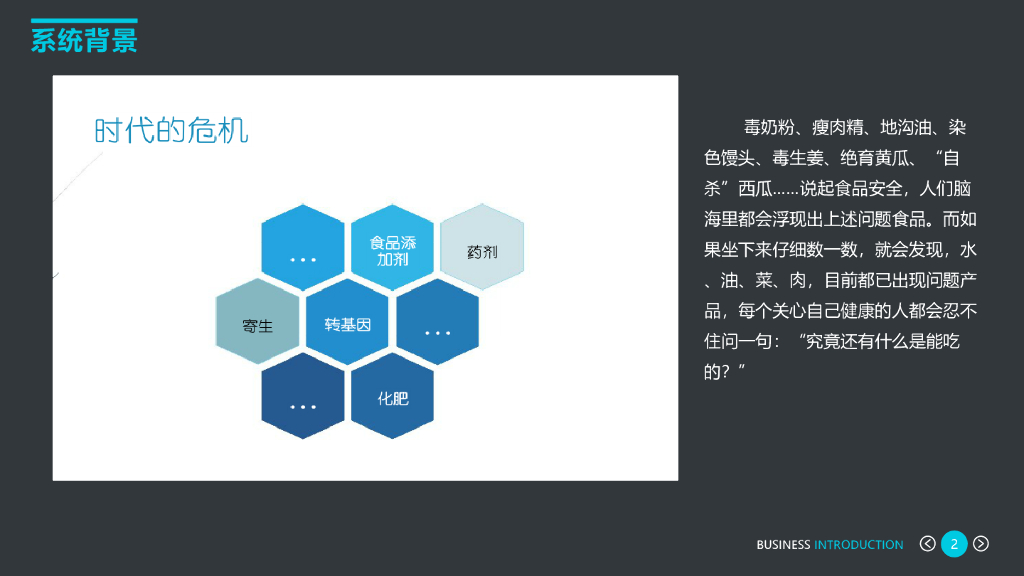 系统背景

时代的危机

...

食品添加剂

药剂

寄生

转基因

...

...

化肥

毒奶粉、瘦肉精、地沟油、染色馒头、毒生姜、绝育黄瓜、“自杀”西瓜……说起食品安全，人们脑海里都会浮现出上述问题食品。而如果坐下来仔细数一数，就会发现，水、油、菜、肉，目前都已出现问题产品，每个关心自己健康的人都会忍不住问一句：“究竟还有什么是能吃的？”

BUSINESS INTRODUCTION 2